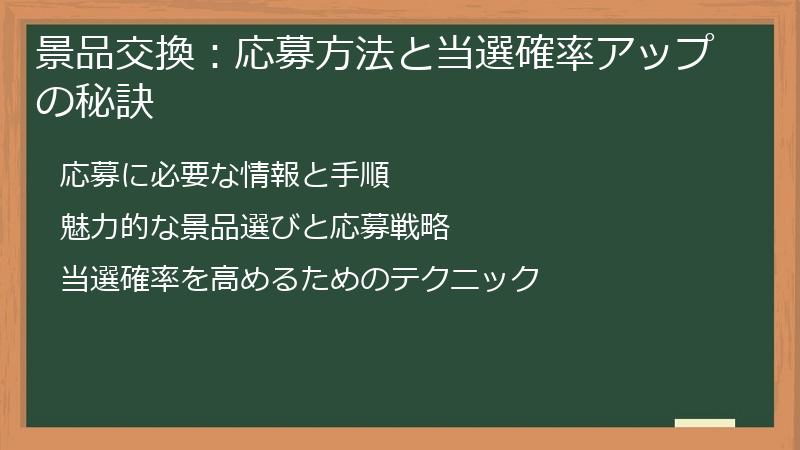 景品交換：応募方法と当選確率アップの秘訣

応募に必要な情報と手順

魅力的な景品選びと応募戦略

当選確率を高めるためのテクニック